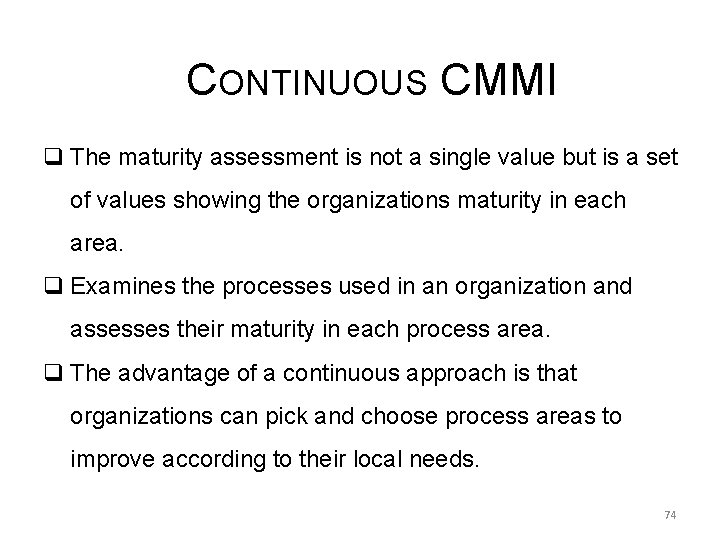 CONTINUOUS CMMI

❑ The maturity assessment is not a single value but is a set of values showing the organizations maturity in each area.

❑ Examines the processes used in an organization and assesses their maturity in each process area.

❑ The advantage of a continuous approach is that organizations can pick and choose process areas to improve according to their local needs.

74